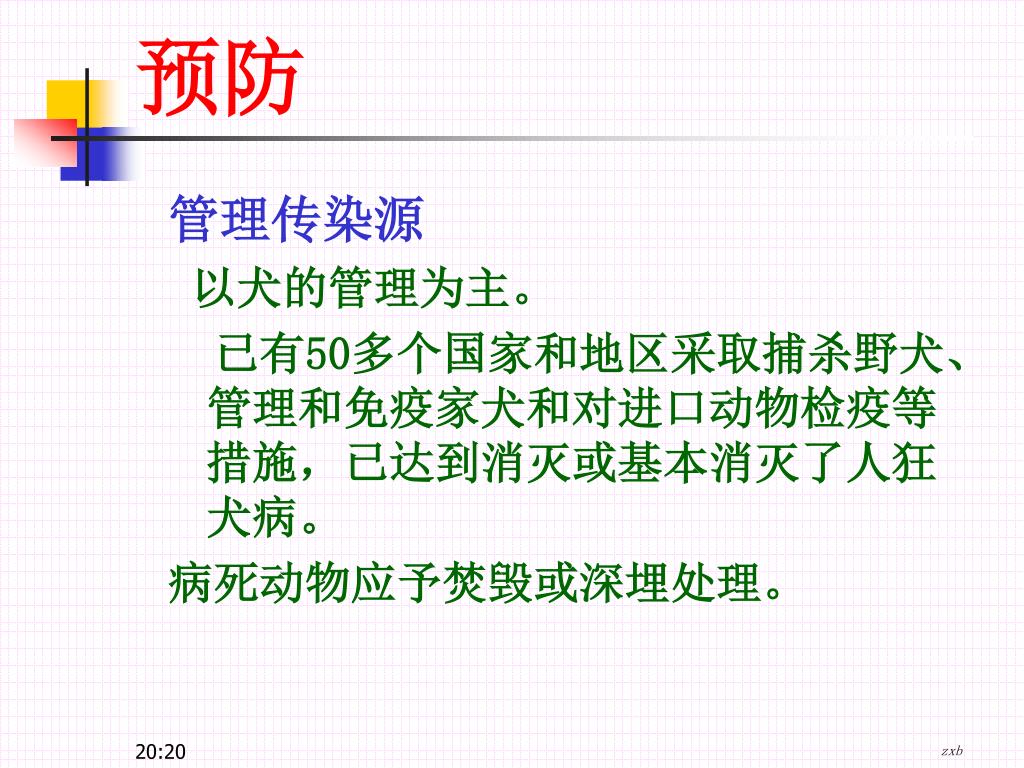 预防

管理传染源

以犬的管理为主。

已有50多个国家和地区采取捕杀野犬、管理和免疫家犬和对进口动物检疫等措施，已达到消灭或基本消灭了人狂犬病。

病死动物应予焚毁或深埋处理。

20:20

zxb